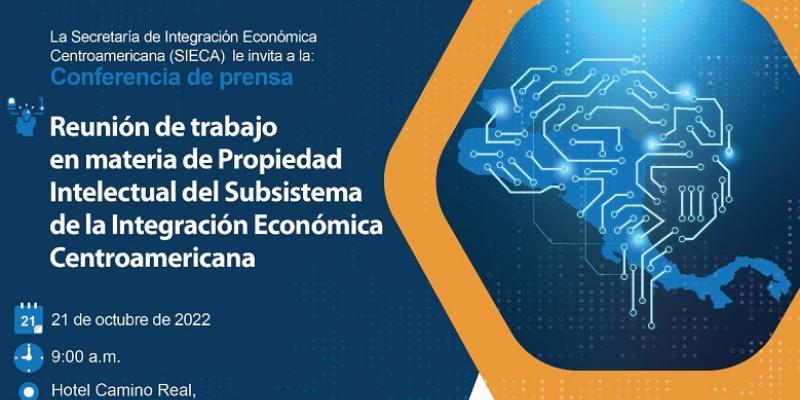 La Secretaría de Integración Económica Centroamericana (SIECA) le invita a la:
Conferencia de prensa

Reunión de trabajo en materia de Propiedad Intelectual del Subsistema de la Integración Económica Centroamericana

21

21 de octubre de 2022

9:00 a.m.

Hotel Camino Real,